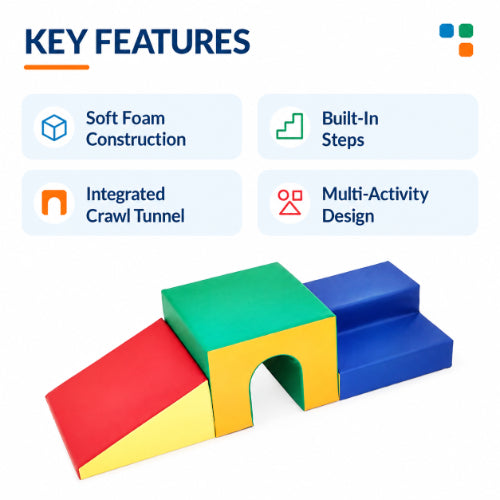 KEY FEATURES

Soft Foam Construction

Built-In Steps

Integrated Crawl Tunnel

Multi-Activity Design